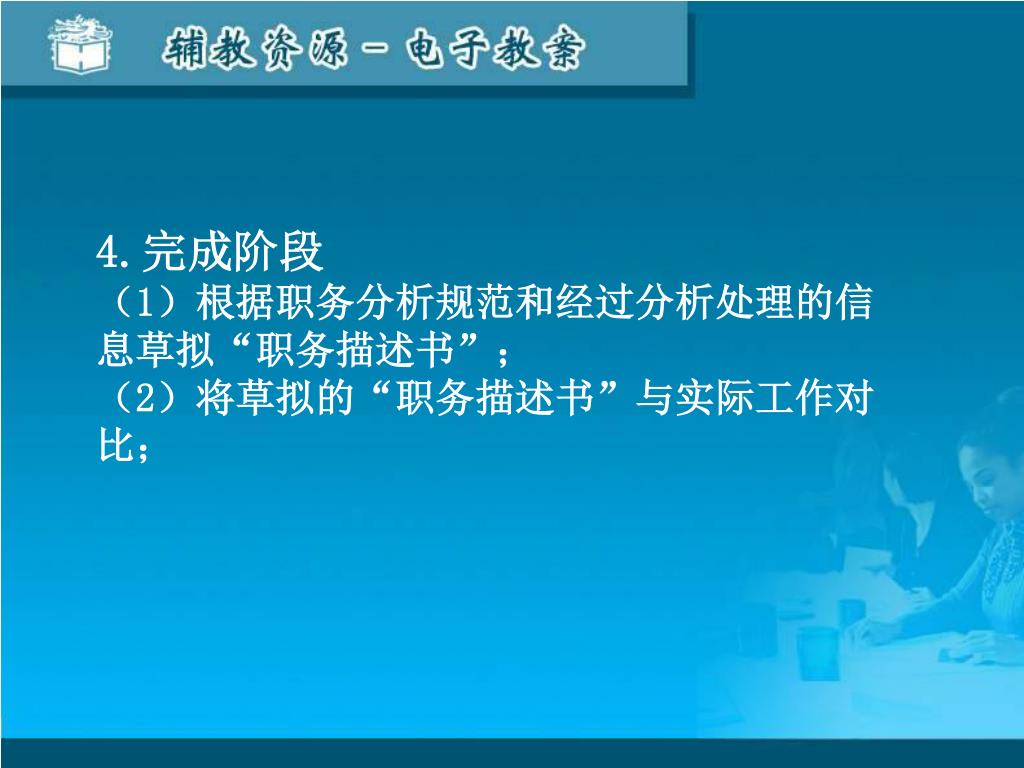 辅教资源－电子教案

4.完成阶段
（1）根据职务分析规范和经过分析处理的信息草拟“职务描述书”；
（2）将草拟的“职务描述书”与实际工作对比；